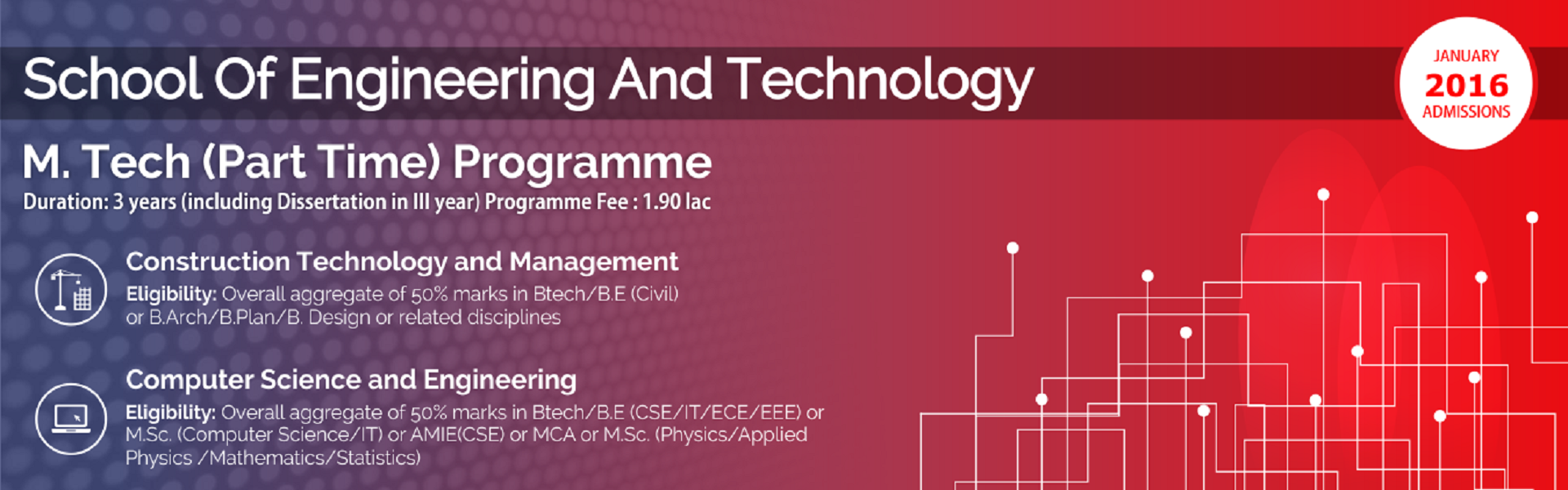 School Of Engineering And Technology

JANUARY
2016
ADMISSIONS

M. Tech (Part Time) Programme

Duration: 3 years (including Dissertation in III year) Programme Fee : 1.90 lac

Construction Technology and Management

Eligibility: Overall aggregate of 50% marks in Btech/B.E (Civil) or B.Arch/B.Plan/B. Design or related disciplines

Computer Science and Engineering

Eligibility: Overall aggregate of 50% marks in Btech/B.E (CSE/IT/ECE/EEE) or M.Sc. (Computer Science/IT) or AMIE(CSE) or MCA or M.Sc. (Physics/Applied Physics /Mathematics/Statistics)